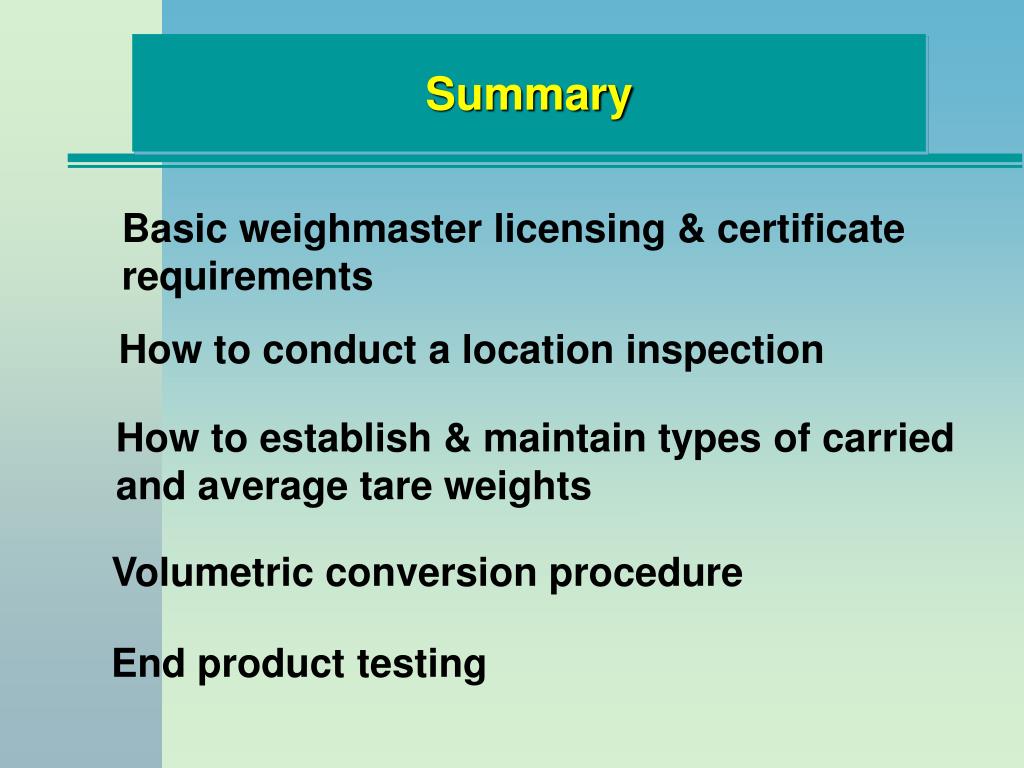 Summary

Basic weighmaster licensing & certificate requirements

How to conduct a location inspection

How to establish & maintain types of carried and average tare weights

Volumetric conversion procedure

End product testing